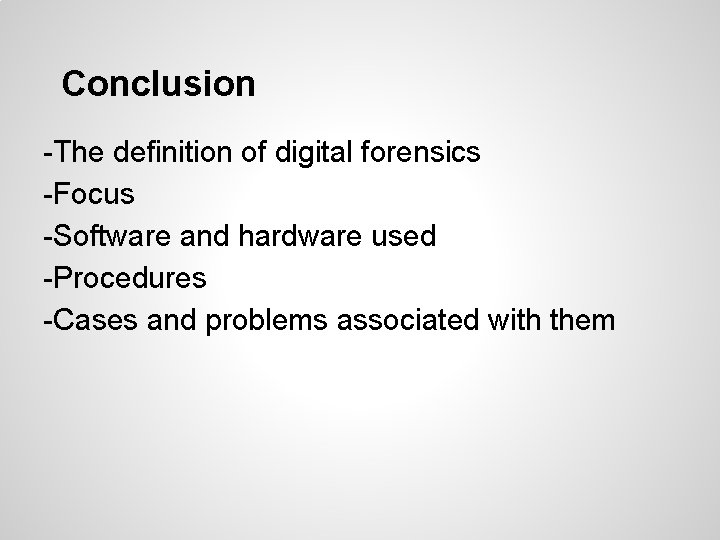 Conclusion

-The definition of digital forensics
-Focus
-Software and hardware used
-Procedures
-Cases and problems associated with them